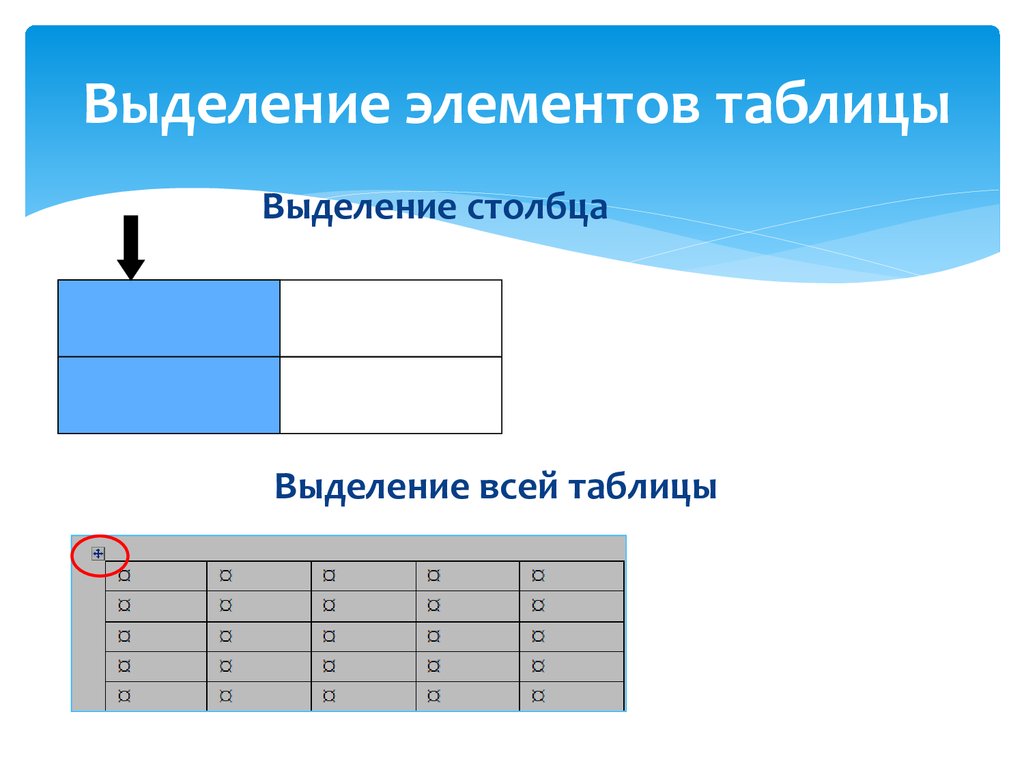 Выделение элементов таблицы

Выделение столбца

Выделение всей таблицы

| ¤ | ¤ | ¤ | ¤ | ¤ |
|---|---|---|---|---|
| ¤ | ¤ | ¤ | ¤ | ¤ |
| ¤ | ¤ | ¤ | ¤ | ¤ |
| ¤ | ¤ | ¤ | ¤ | ¤ |
| ¤ | ¤ | ¤ | ¤ | ¤ |